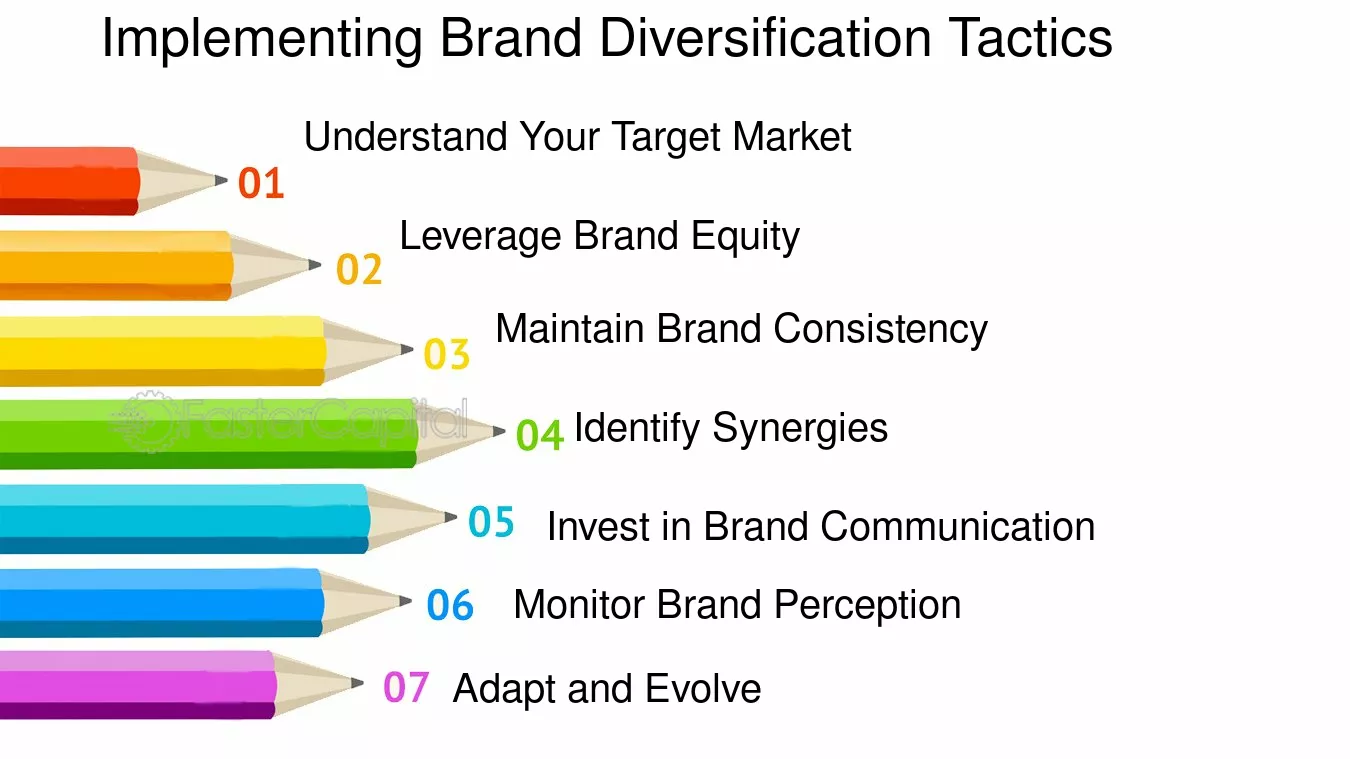 Implementing Brand Diversification Tactics

01 Understand Your Target Market

02 Leverage Brand Equity

03 Maintain Brand Consistency

04 Identify Synergies

05 Invest in Brand Communication

06 Monitor Brand Perception

07 Adapt and Evolve

FasterCapital